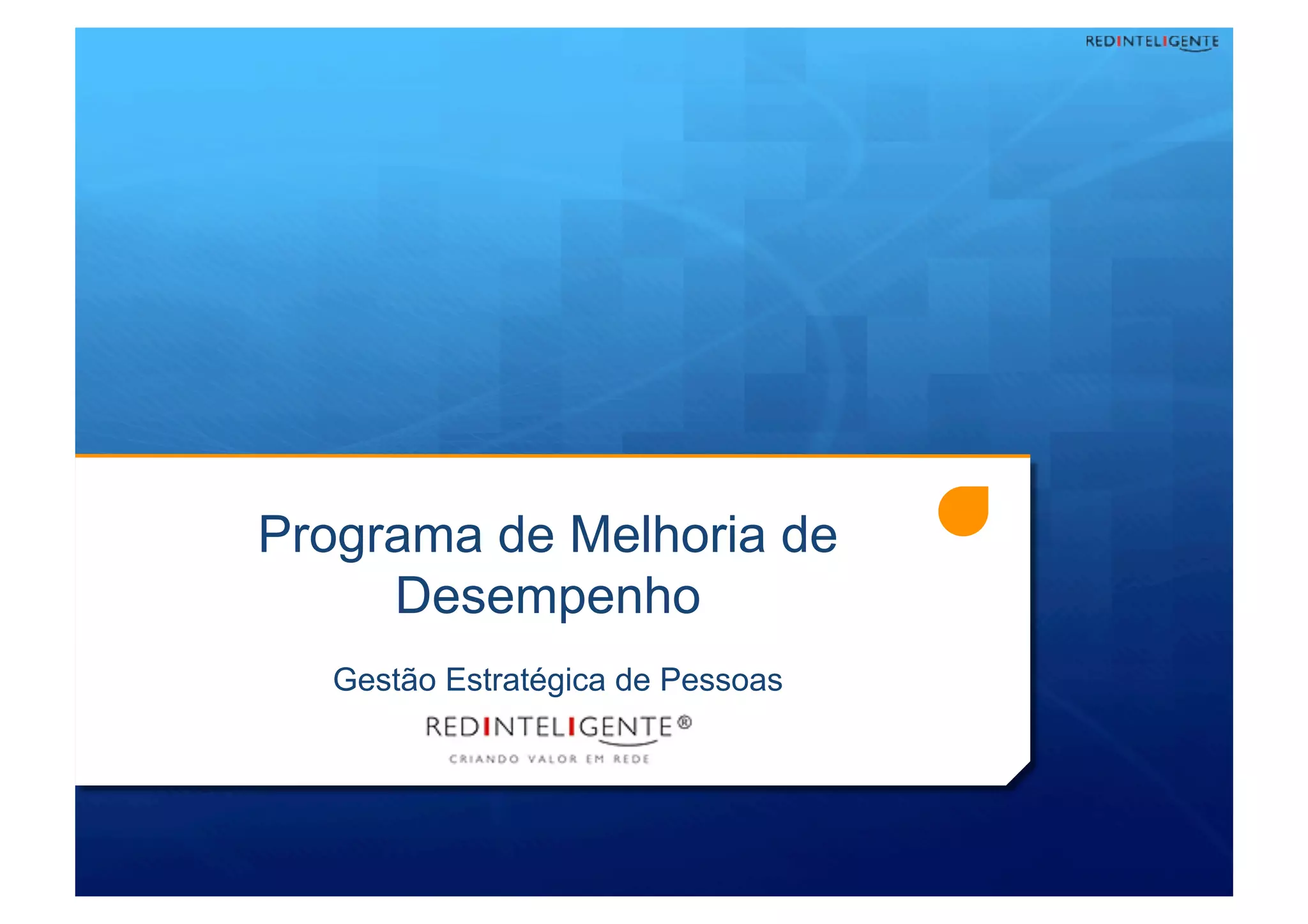 REDINTELIGENTE

Programa de Melhoria de Desempenho

Gestão Estratégica de Pessoas

REDINTELIGENTE®

CRIANDO VALOR EM REDE